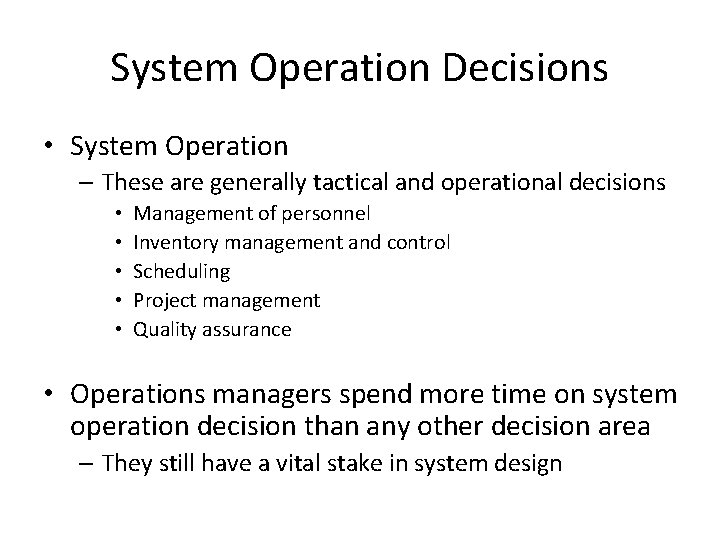 System Operation Decisions

• System Operation
– These are generally tactical and operational decisions
• Management of personnel
• Inventory management and control
• Scheduling
• Project management
• Quality assurance

• Operations managers spend more time on system operation decision than any other decision area
– They still have a vital stake in system design